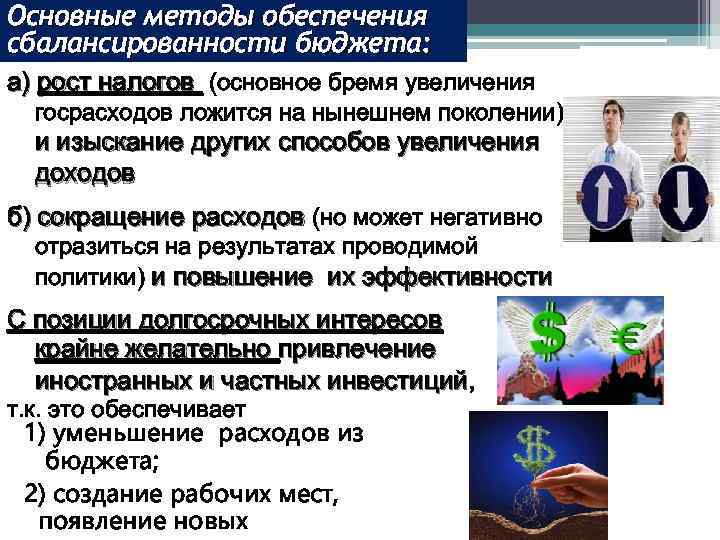 Основные методы обеспечения сбалансированности бюджета:

а) рост налогов (основное бремя увеличения госрасходов ложится на нынешнем поколении) и изыскание других способов увеличения доходов

б) сокращение расходов (но может негативно отразиться на результатах проводимой политики) и повышение их эффективности

С позиции долгосрочных интересов крайне желательно привлечение иностранных и частных инвестиций, т.к. это обеспечивает

1) уменьшение расходов из бюджета;

2) создание рабочих мест, появление новых

$

€

$